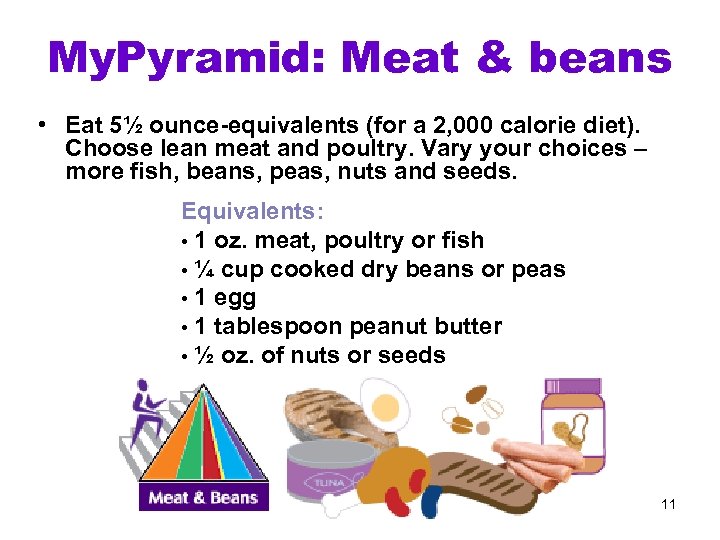 MyPyramid: Meat & beans

• Eat 5½ ounce-equivalents (for a 2,000 calorie diet). Choose lean meat and poultry. Vary your choices – more fish, beans, peas, nuts and seeds.

Equivalents:
• 1 oz. meat, poultry or fish
• ¼ cup cooked dry beans or peas
• 1 egg
• 1 tablespoon peanut butter
• ½ oz. of nuts or seeds

Meat & Beans

TUNA

11